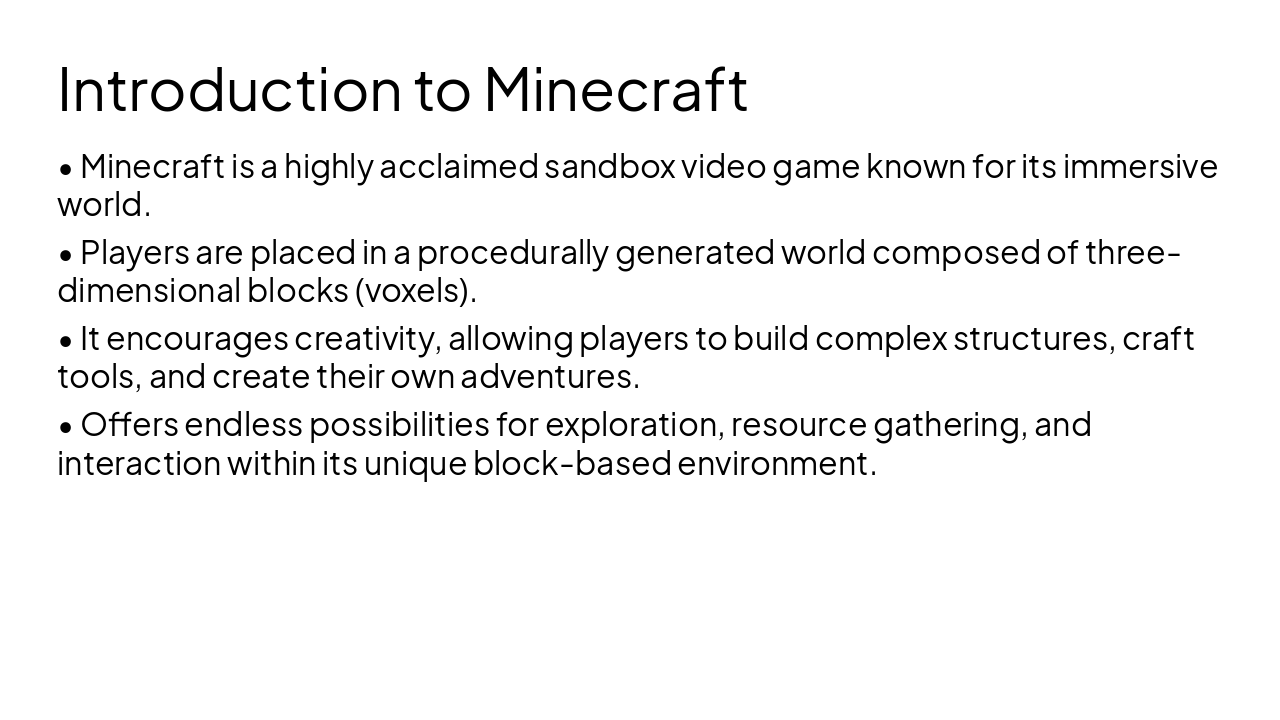 Introduction to Minecraft

• Minecraft is a highly acclaimed sandbox video game known for its immersive world.

• Players are placed in a procedurally generated world composed of three-dimensional blocks (voxels).

• It encourages creativity, allowing players to build complex structures, craft tools, and create their own adventures.

• Offers endless possibilities for exploration, resource gathering, and interaction within its unique block-based environment.